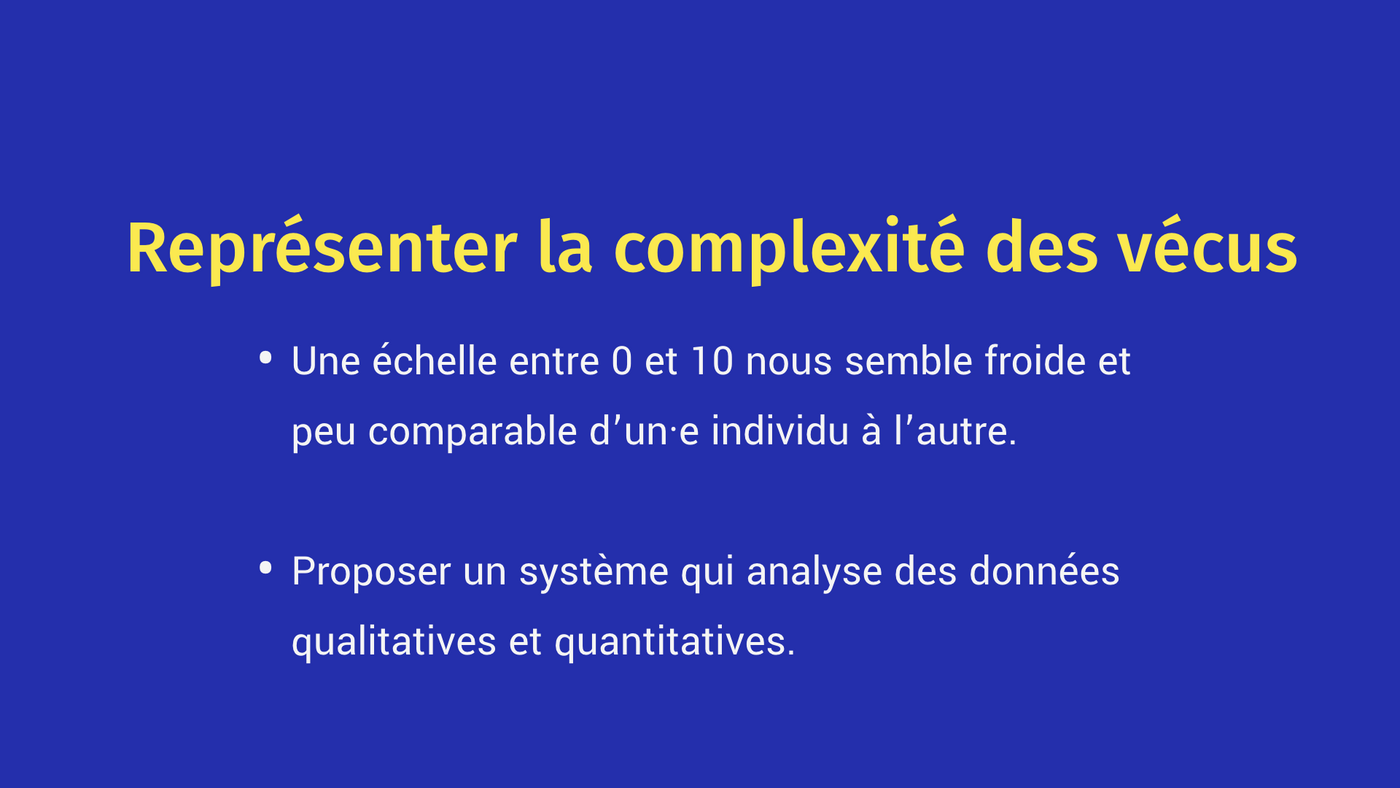 Représenter la complexité des vécus

• Une échelle entre 0 et 10 nous semble froide et peu comparable d’un·e individu à l’autre.

• Proposer un système qui analyse des données qualitatives et quantitatives.